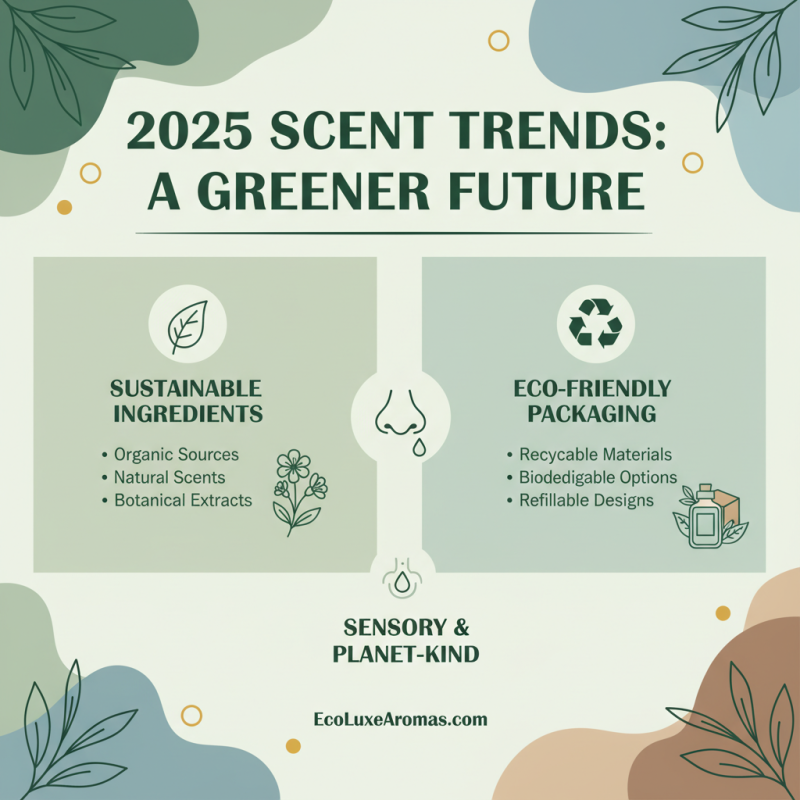 2025 SCENT TRENDS: A GREENER FUTURE

SUSTAINABLE INGREDIENTS

• Organic Sources
• Natural Scents
• Botanical Extracts

ECO-FRIENDLY PACKAGING

• Recycable Materials
• Biodedigable Options
• Refillable Designs

SENSORY & PLANET-KIND

EcoLuxeAromas.com